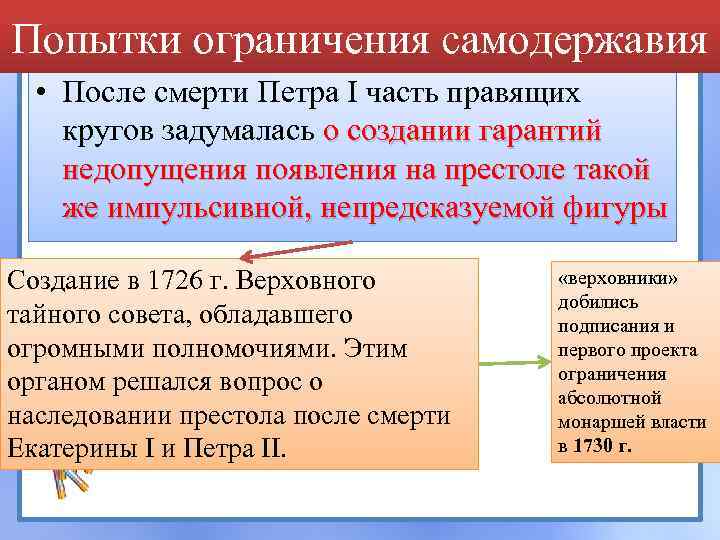 Попытки ограничения самодержавия

• После смерти Петра I часть правящих кругов задумалась о создании гарантий недопущения появления на престоле такой же импульсивной, непредсказуемой фигуры

Создание в 1726 г. Верховного тайного совета, обладавшего огромными полномочиями. Этим органом решался вопрос о наследовании престола после смерти Екатерины I и Петра II.

«верховники» добились подписания и первого проекта ограничения абсолютной монаршей власти в 1730 г.